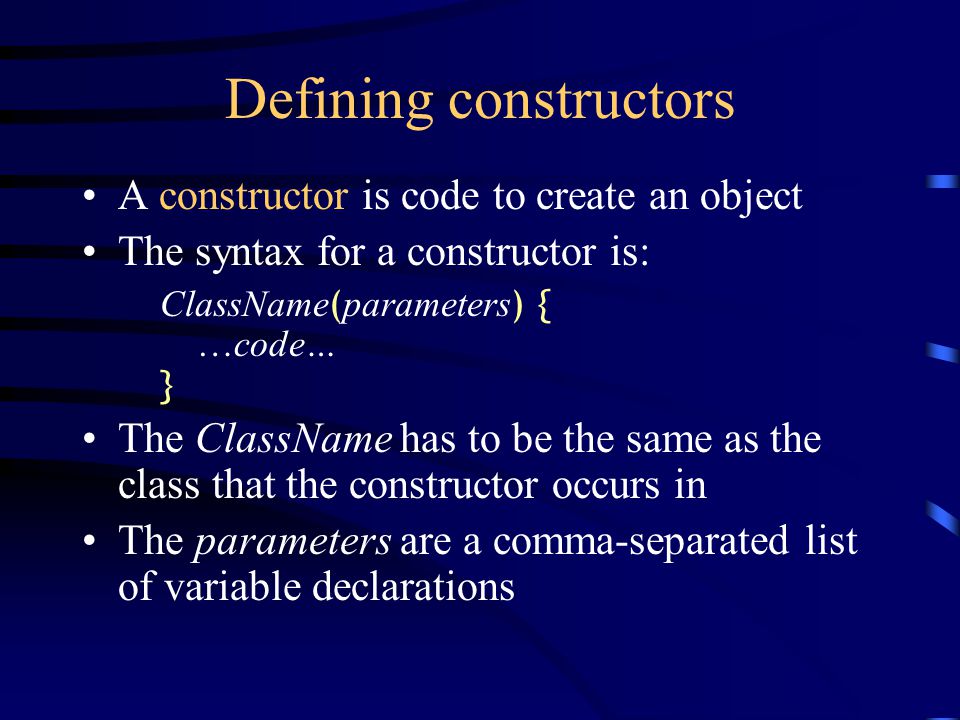 Defining constructors

• A constructor is code to create an object
• The syntax for a constructor is:

ClassName(parameters) {
…code…
}

• The ClassName has to be the same as the class that the constructor occurs in
• The parameters are a comma-separated list of variable declarations